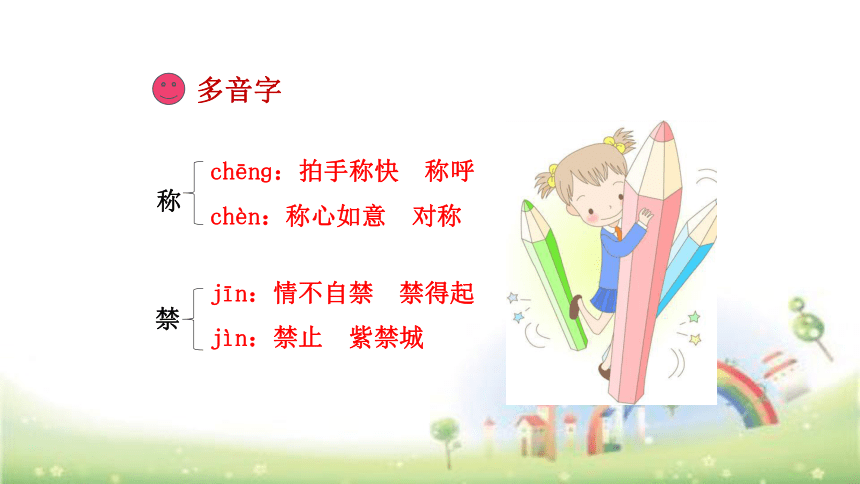 多音字

称
chēng：拍手称快　称呼
chèn：称心如意　对称

禁
jīn：情不自禁　禁得起
jìn：禁止　紫禁城